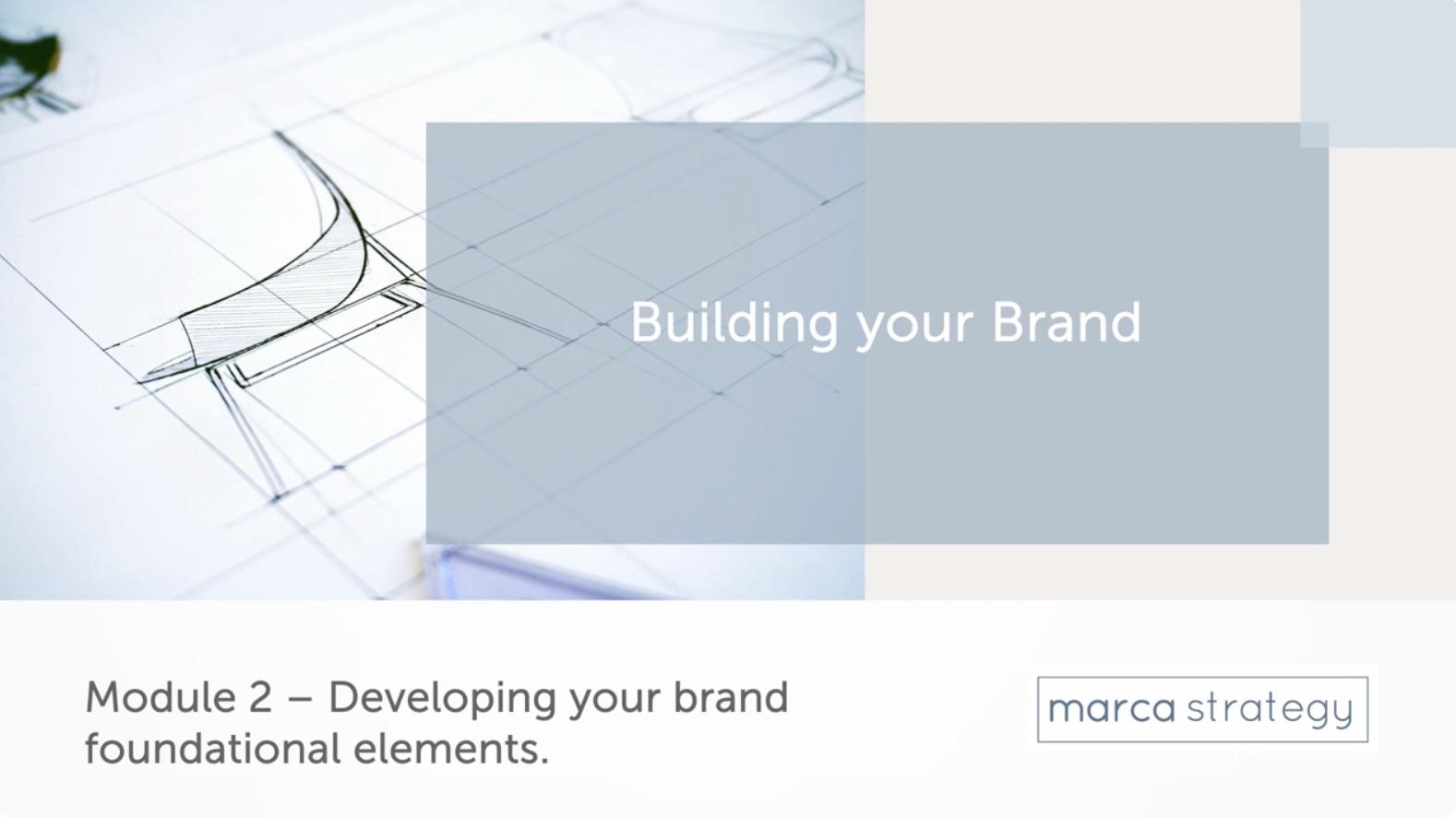 Building your Brand

Module 2 – Developing your brand foundational elements.

marca strategy